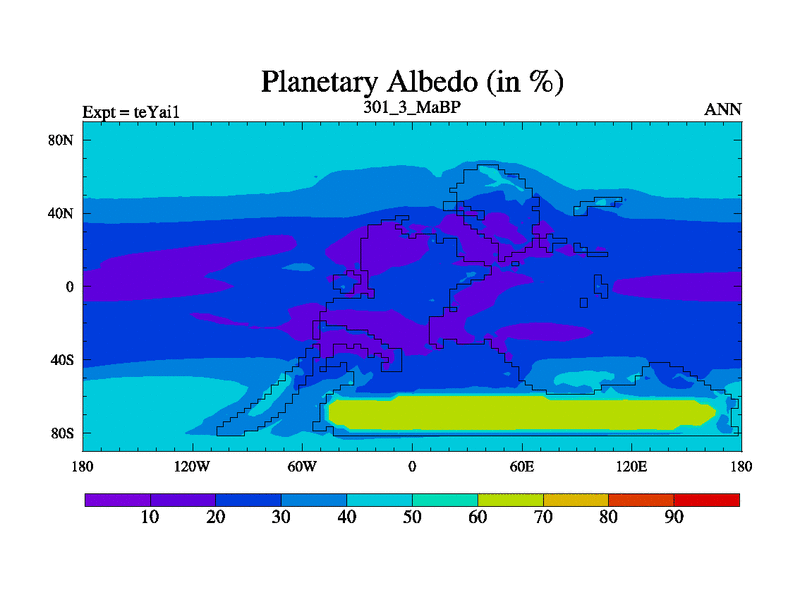 Planetary Albedo (in %)

Expt = teYai1

301_3_MaBP

ANN

80N
40N
0
40S
80S

180
120W
60W
0
60E
120E
180

10
20
30
40
50
60
70
80
90